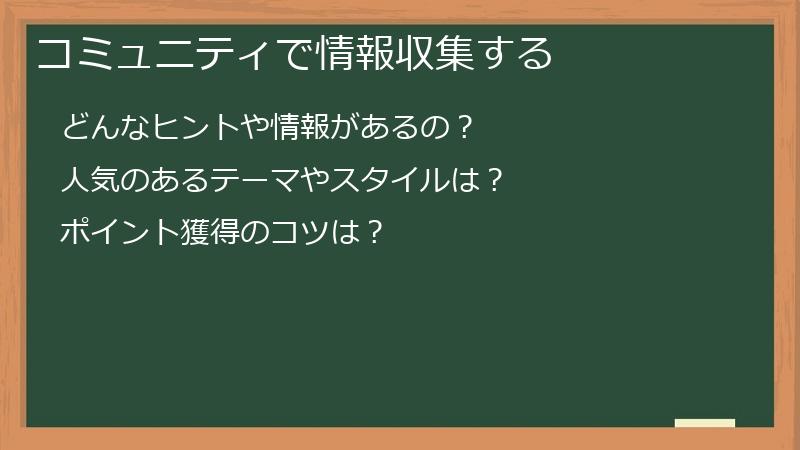 コミュニティで情報収集する

どんなヒントや情報があるの？

人気のあるテーマやスタイルは？

ポイント獲得のコツは？